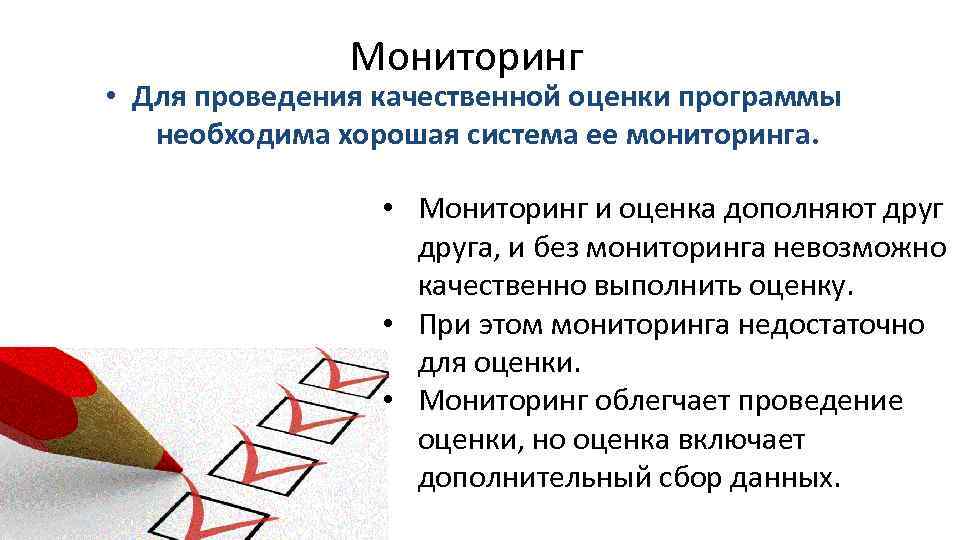 Мониторинг

• Для проведения качественной оценки программы необходима хорошая система ее мониторинга.

• Мониторинг и оценка дополняют друг друга, и без мониторинга невозможно качественно выполнить оценку.
• При этом мониторинга недостаточно для оценки.
• Мониторинг облегчает проведение оценки, но оценка включает дополнительный сбор данных.